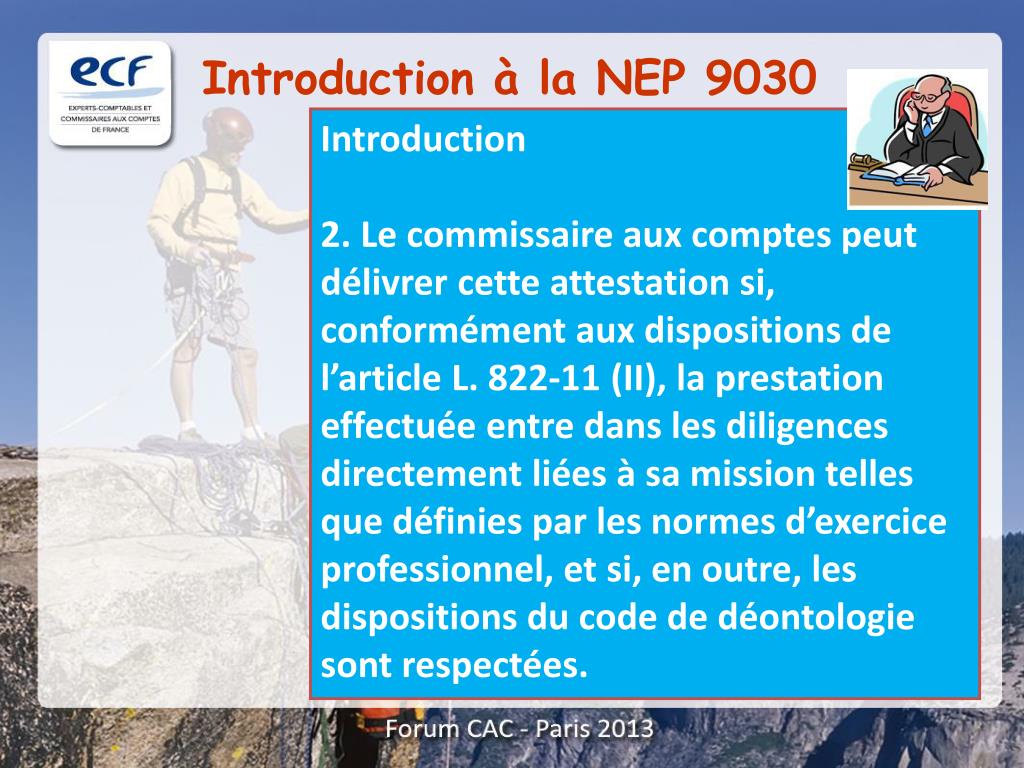 ecf
EXPERTS-COMPTABLES ET COMMISSAIRES AUX COMPTES DE FRANCE

Introduction à la NEP 9030

Introduction

2. Le commissaire aux comptes peut délivrer cette attestation si, conformément aux dispositions de l'article L. 822-11 (II), la prestation effectuée entre dans les diligences directement liées à sa mission telles que définies par les normes d'exercice professionnel, et si, en outre, les dispositions du code de déontologie sont respectées.

Forum CAC - Paris 2013